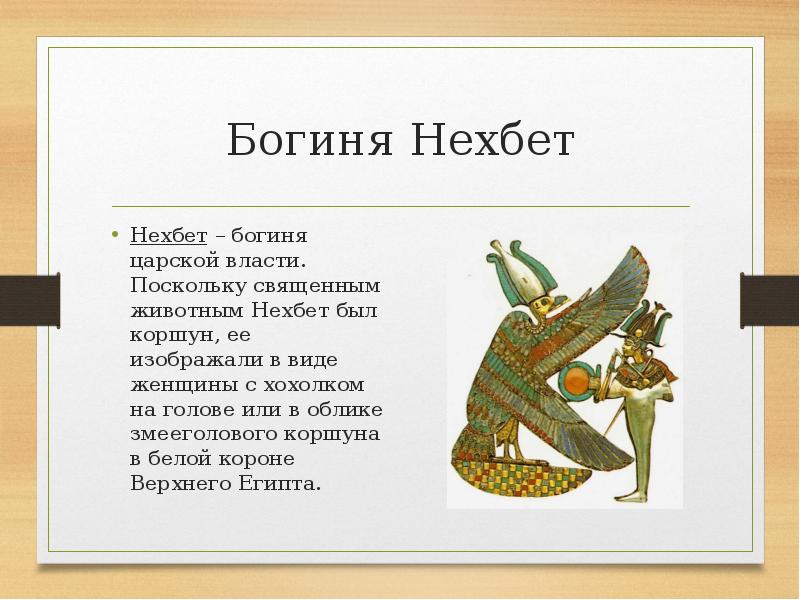 Богиня Нехбет

• Нехбет – богиня царской власти. Поскольку священным животным Нехбет был коршун, ее изображали в виде женщины с хохолком на голове или в облике змееголового коршуна в белой короне Верхнего Египта.